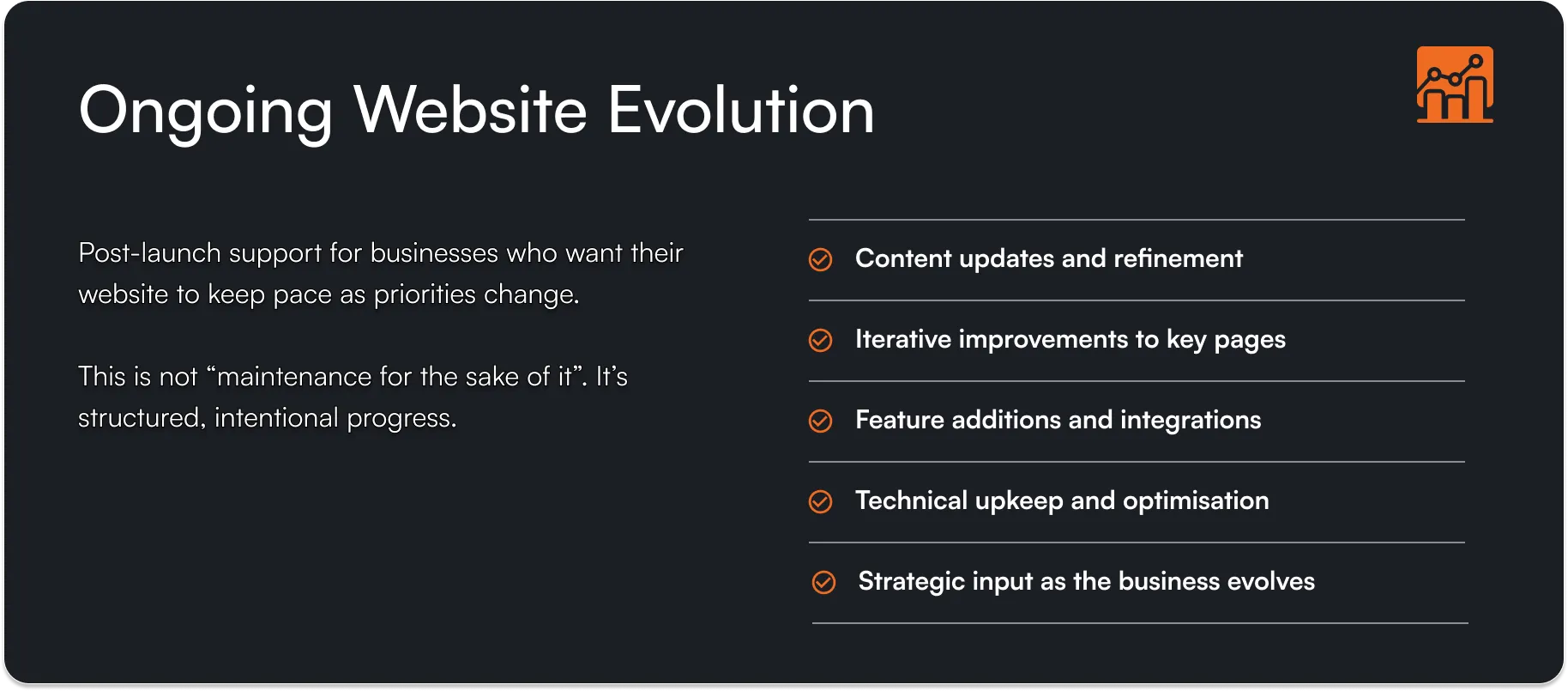 Ongoing Website Evolution

Post-launch support for businesses who want their website to keep pace as priorities change.

This is not “maintenance for the sake of it”. It’s structured, intentional progress.

Content updates and refinement

Iterative improvements to key pages

Feature additions and integrations

Technical upkeep and optimisation

Strategic input as the business evolves